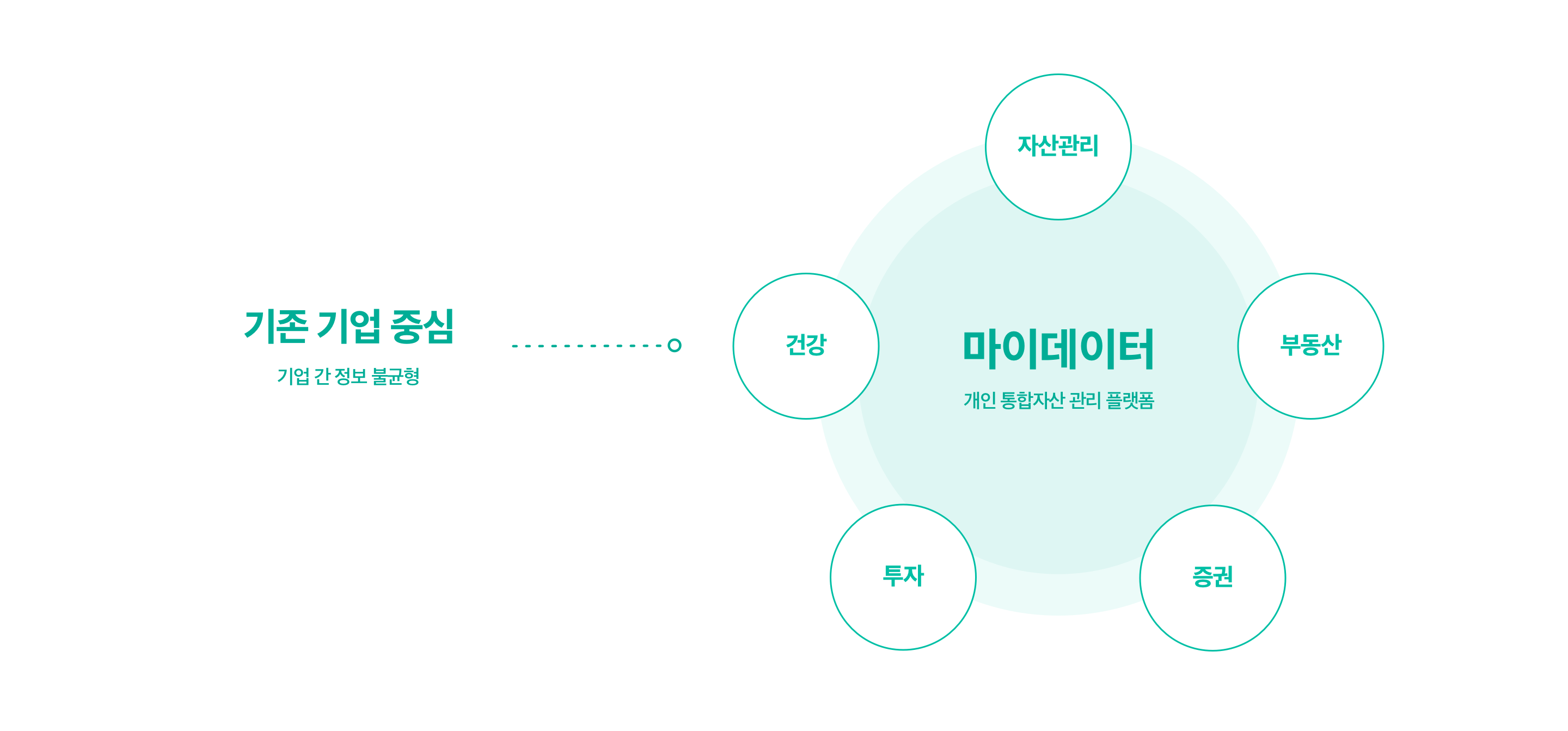 기존 기업 중심

기업 간 정보 불균형

자산관리

건강

마이데이터

개인 통합자산 관리 플랫폼

부동산

투자

증권